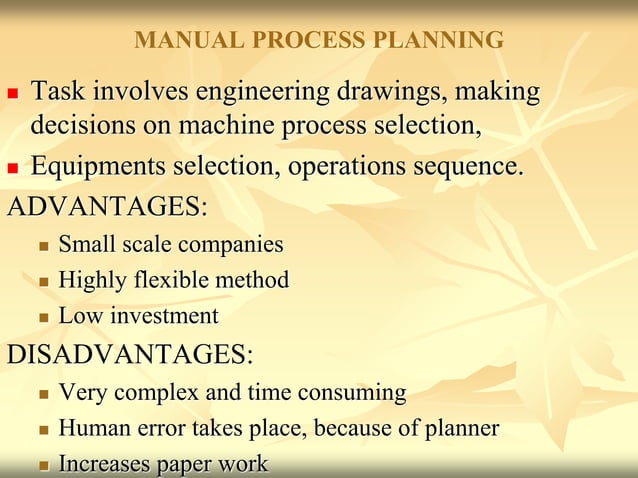 MANUAL PROCESS PLANNING

- Task involves engineering drawings, making decisions on machine process selection,
- Equipments selection, operations sequence.

ADVANTAGES:
- Small scale companies
- Highly flexible method
- Low investment

DISADVANTAGES:
- Very complex and time consuming
- Human error takes place, because of planner
- Increases paper work